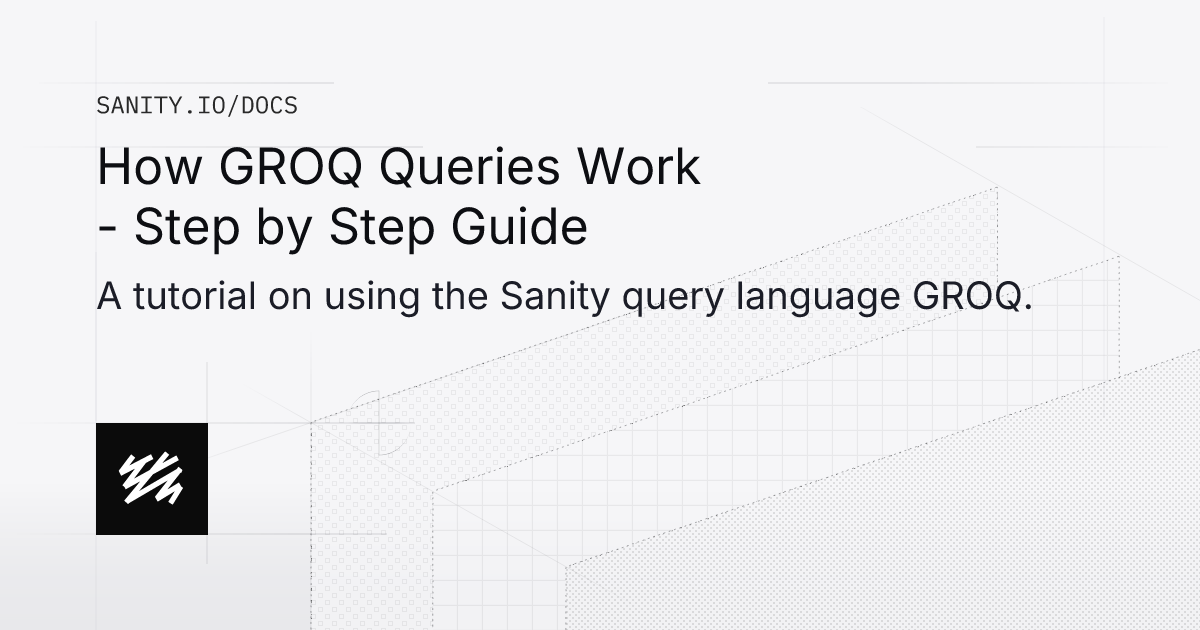 SANITY.IO/DOCS

How GROQ Queries Work - Step by Step Guide

A tutorial on using the Sanity query language GROQ.